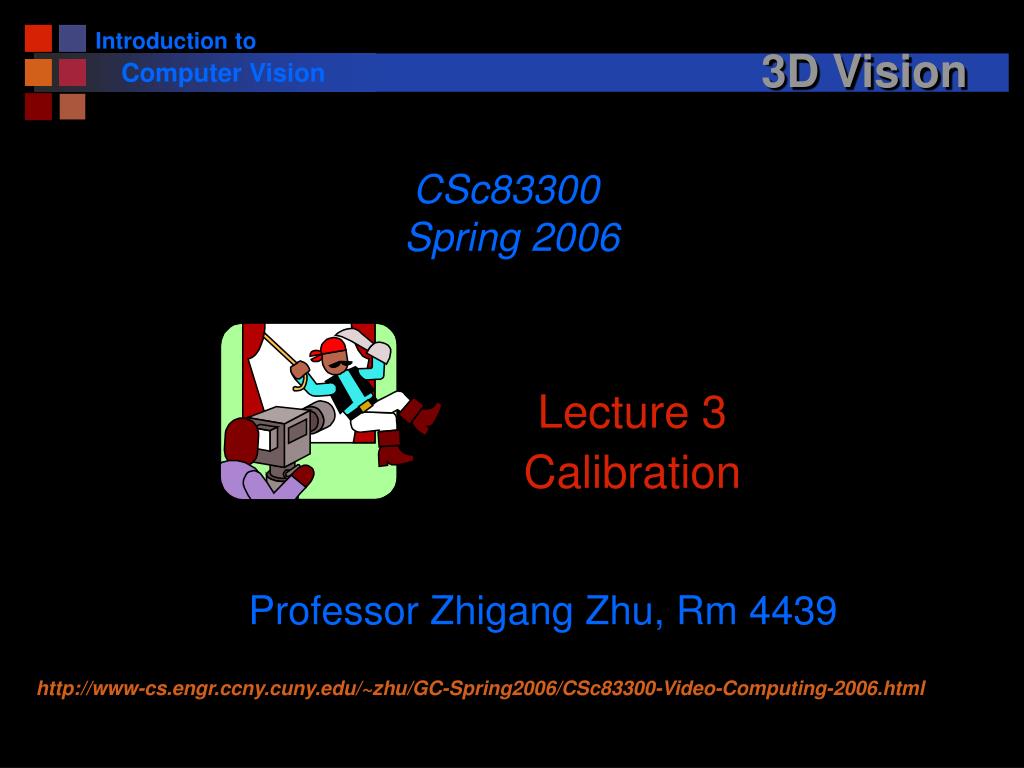 Introduction to
Computer Vision

3D Vision

CSc83300
Spring 2006

Lecture 3
Calibration

Professor Zhigang Zhu, Rm 4439

http://www-cs.engr.ccny.cuny.edu/~zhu/GC-Spring2006/CSc83300-Video-Computing-2006.html